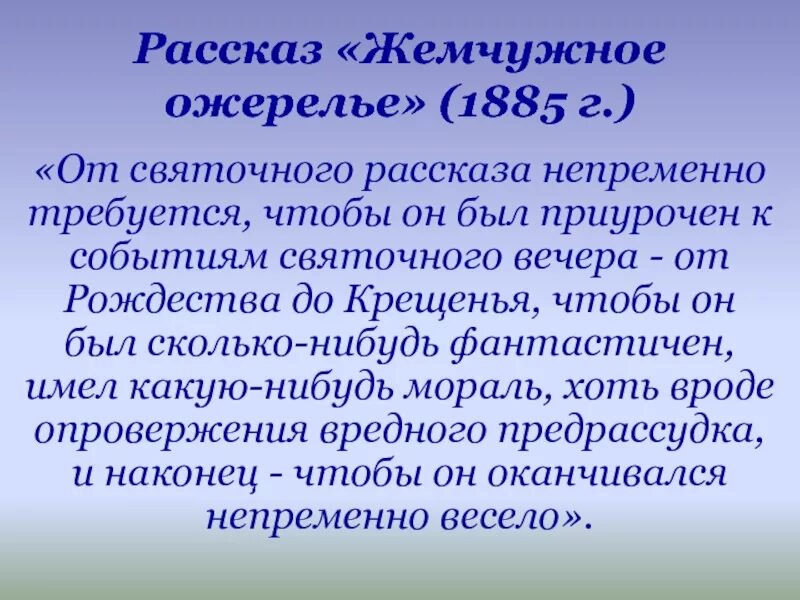 Рассказ «Жемчужное ожерелье» (1885 г.)

«От святочного рассказа непременно требуется, чтобы он был приурочен к событиям святочного вечера - от Рождества до Крещенья, чтобы он был сколько-нибудь фантастичен, имел какую-нибудь мораль, хоть вроде опровержения вредного предрассудка, и наконец - чтобы он оканчивался непременно весело».